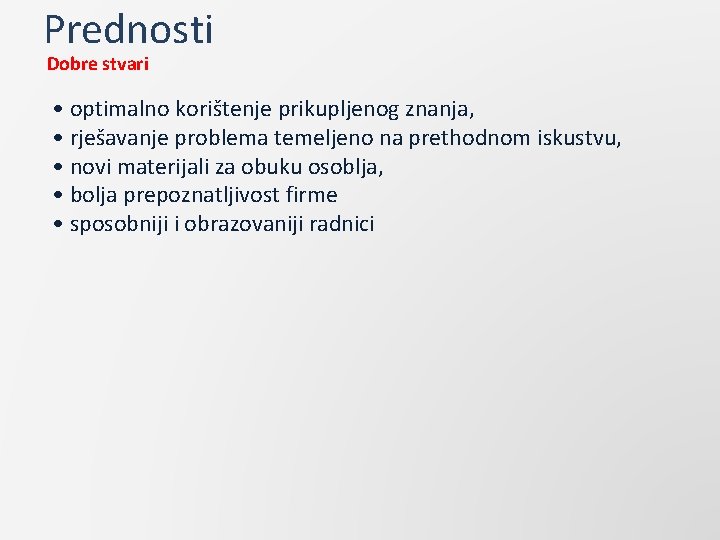 Prednosti

Dobre stvari

• optimalno korištenje prikupljenog znanja,
• rješavanje problema temeljeno na prethodnom iskustvu,
• novi materijali za obuku osoblja,
• bolja prepoznatljivost firme
• sposobniji i obrazovaniji radnici